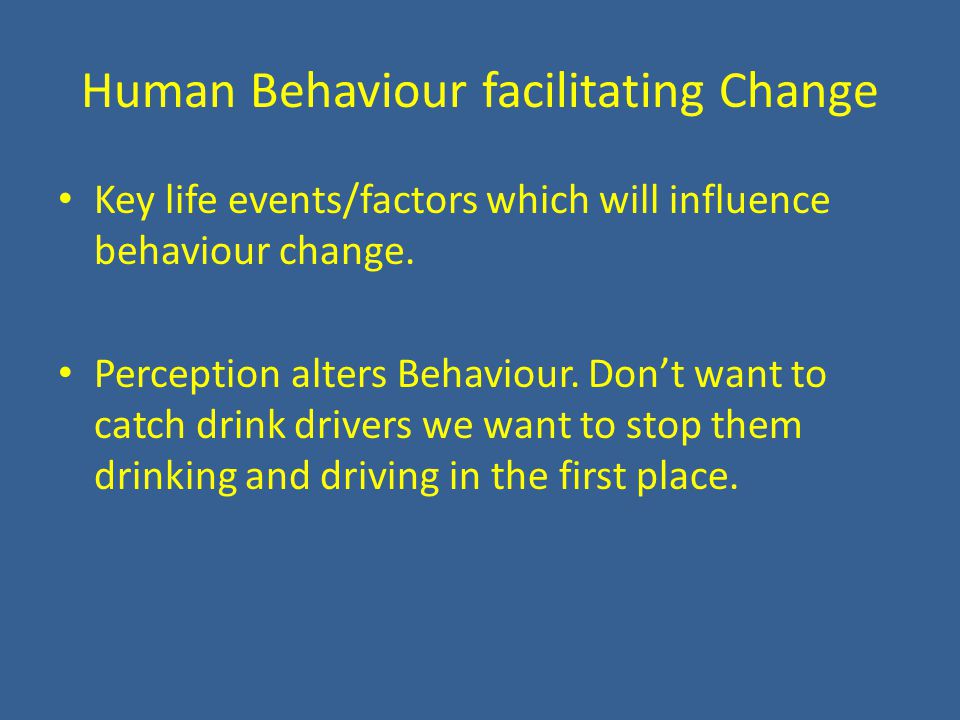 Human Behaviour facilitating Change

• Key life events/factors which will influence behaviour change.

• Perception alters Behaviour. Don’t want to catch drink drivers we want to stop them drinking and driving in the first place.